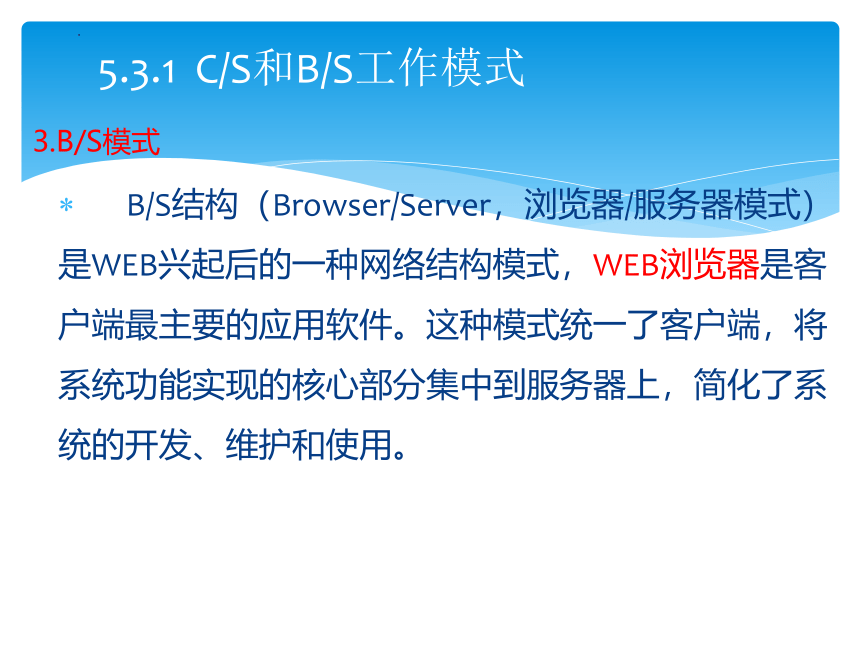 5.3.1 C/S和B/S工作模式

3.B/S模式

* B/S结构（Browser/Server，浏览器/服务器模式）是WEB兴起后的一种网络结构模式，WEB浏览器是客户端最主要的应用软件。这种模式统一了客户端，将系统功能实现的核心部分集中到服务器上，简化了系统的开发、维护和使用。